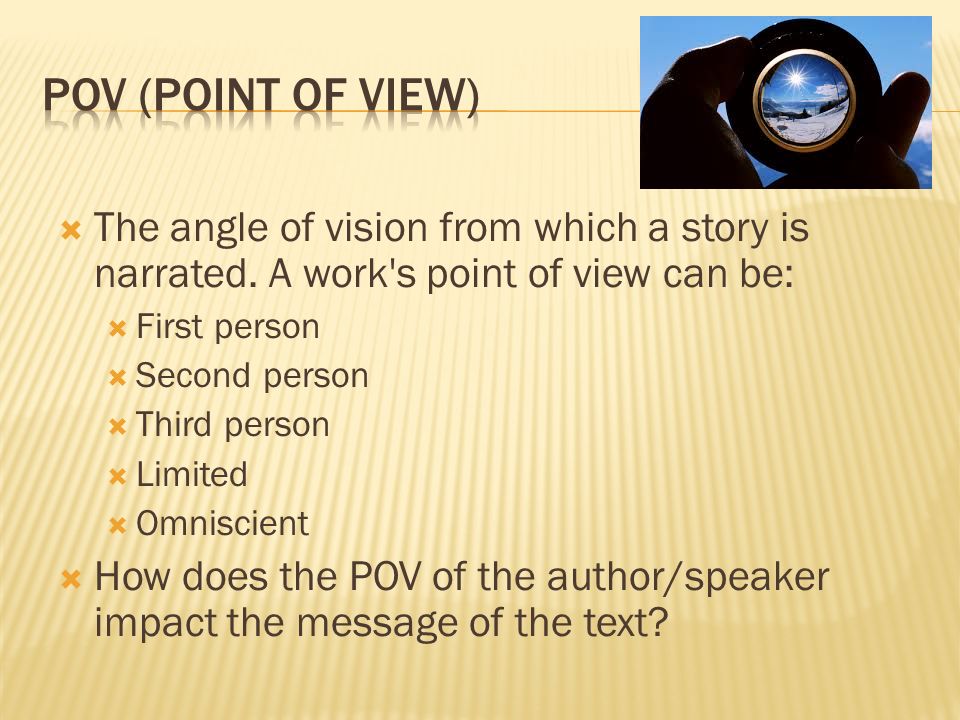 POV (POINT OF VIEW)

The angle of vision from which a story is narrated. A work's point of view can be:

First person

Second person

Third person

Limited

Omniscient

How does the POV of the author/speaker impact the message of the text?